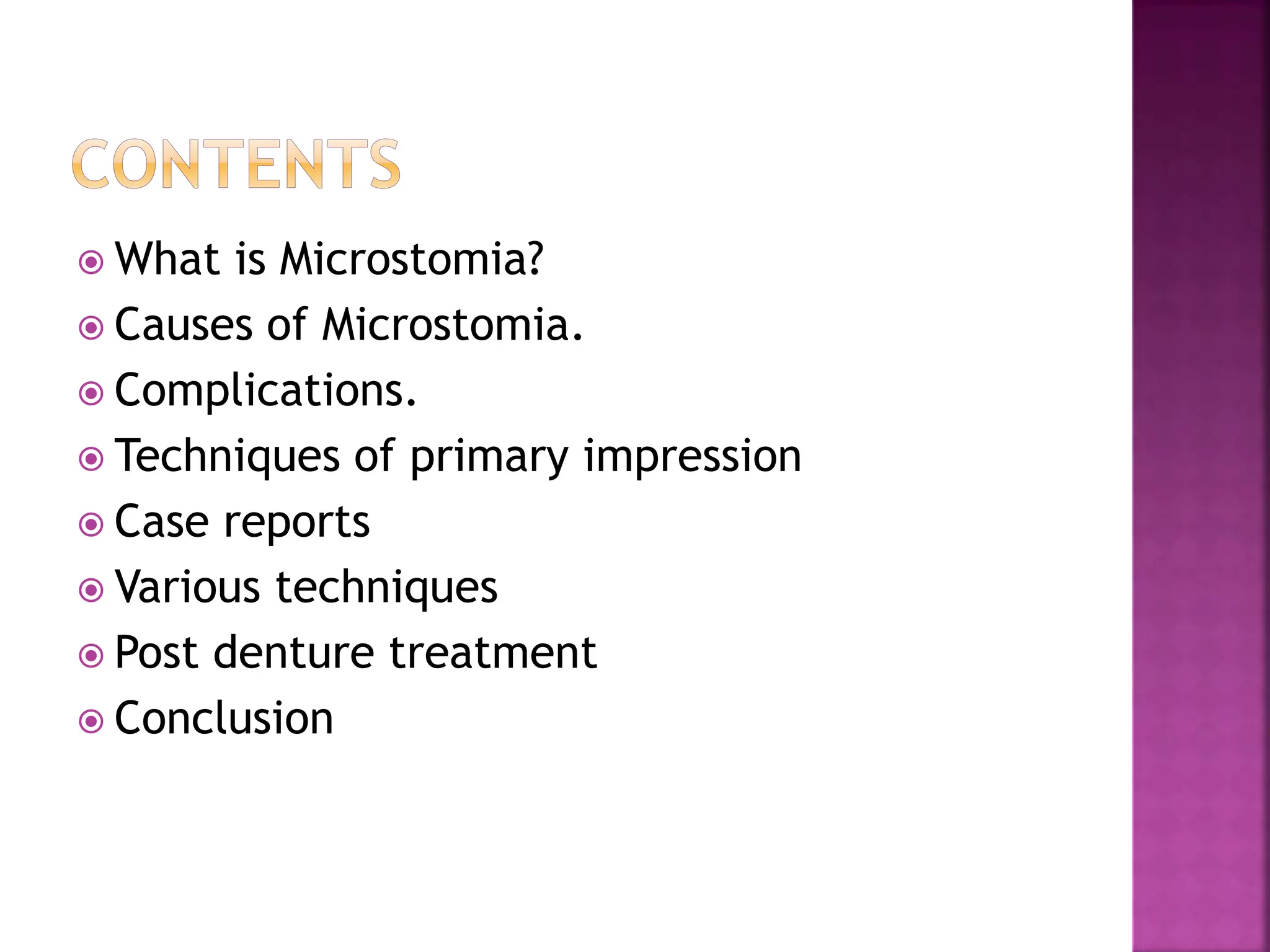 CONTENTS

What is Microstomia?
Causes of Microstomia.
Complications.
Techniques of primary impression
Case reports
Various techniques
Post denture treatment
Conclusion